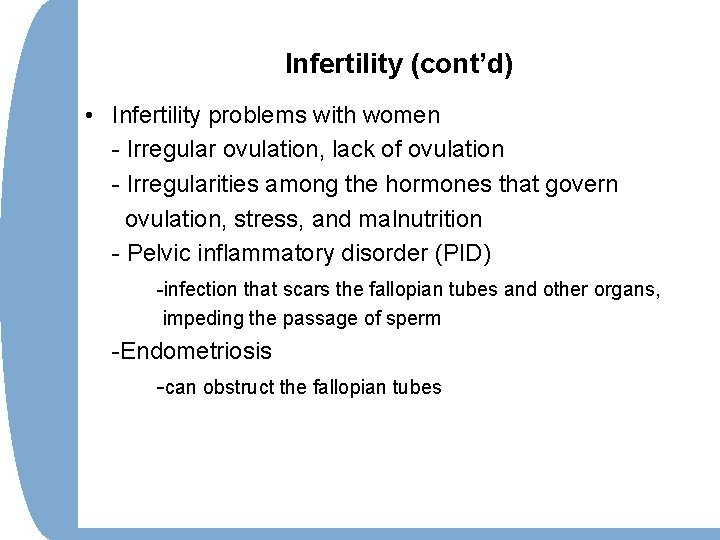 Infertility (cont’d)

• Infertility problems with women
- Irregular ovulation, lack of ovulation
- Irregularities among the hormones that govern ovulation, stress, and malnutrition
- Pelvic inflammatory disorder (PID)
-infection that scars the fallopian tubes and other organs, impeding the passage of sperm
-Endometriosis
-can obstruct the fallopian tubes